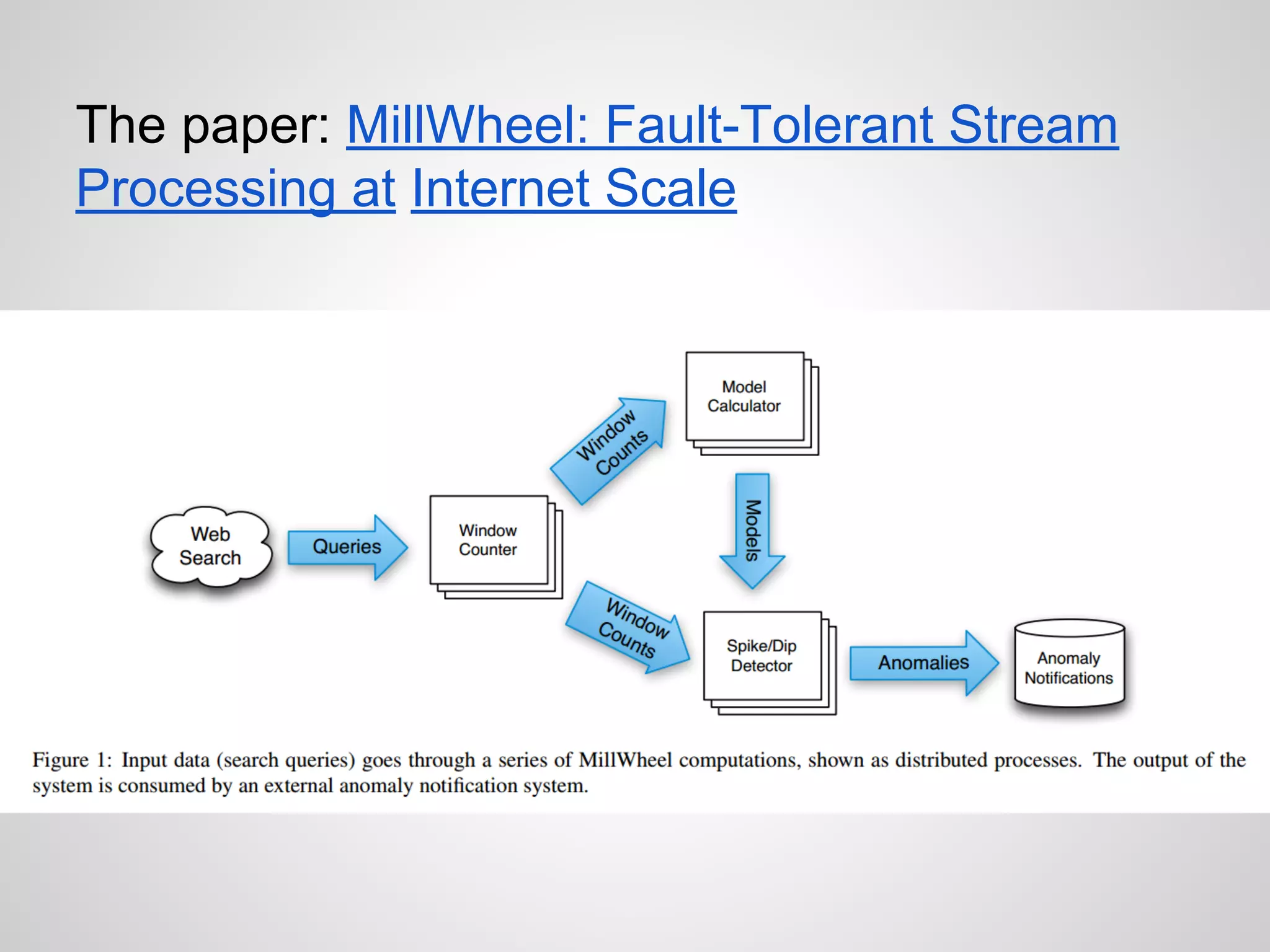 The paper: MillWheel: Fault-Tolerant Stream Processing at Internet Scale

Web Search

Queries

Window Counter

Window Counts

Model Calculator

Models

Window Counts

Spike/Dip Detector

Anomalies

Anomaly Notifications

Figure 1: Input data (search queries) goes through a series of MillWheel computations, shown as distributed processes. The output of the system is consumed by an external anomaly notification system.